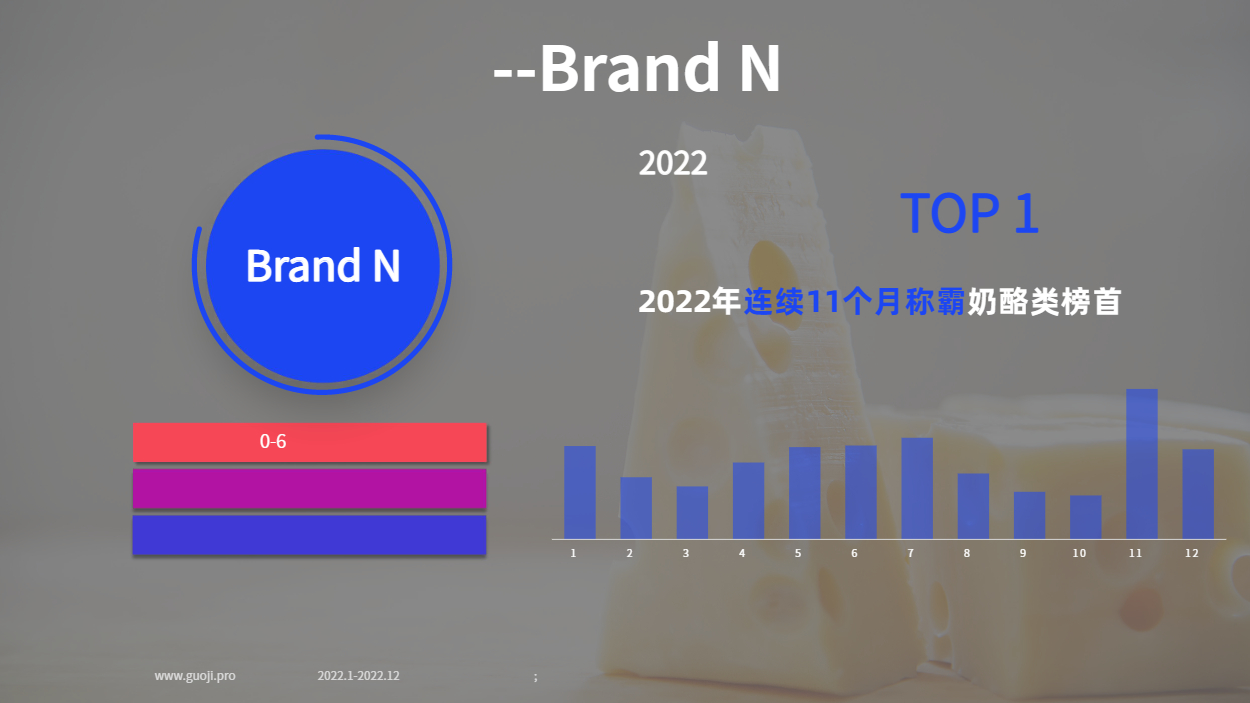 --Brand N

Brand N

0-6

2022

TOP 1

2022年连续11个月称霸奶酪类榜首

1 2 3 4 5 6 7 8 9 10 11 12

www.guoji.pro 2022.1-2022.12 ;